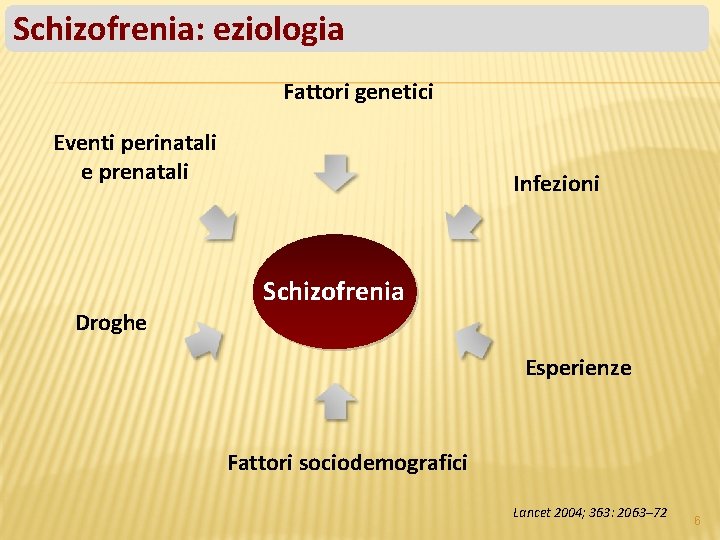 Schizofrenia: eziologia

Fattori genetici

Eventi perinatali e prenatali

Infezioni

Schizofrenia

Droghe

Esperienze

Fattori sociodemografici

Lancet 2004; 363: 2063–72

6